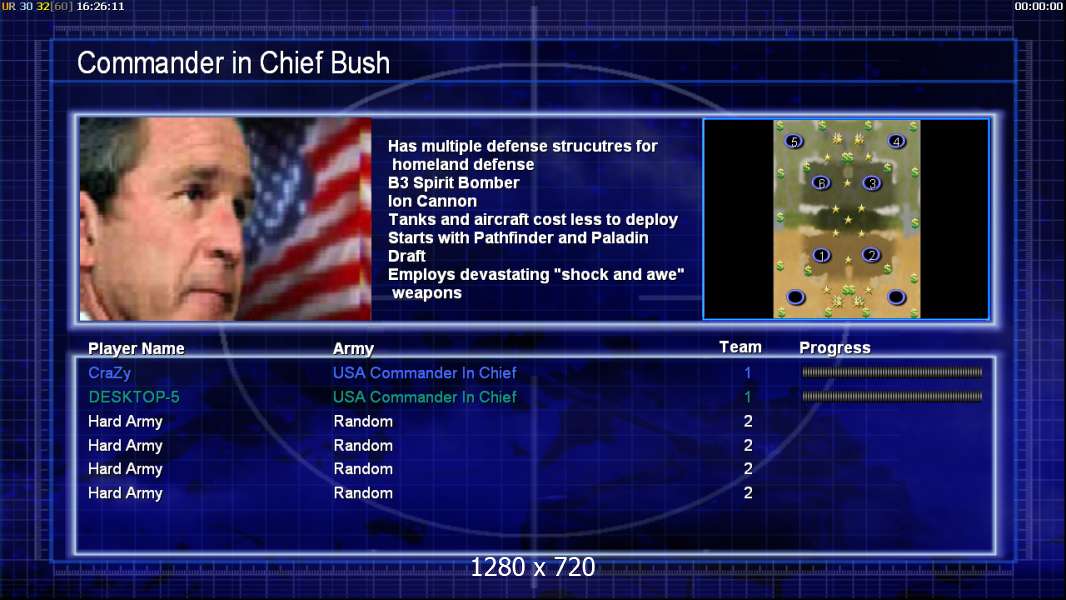 UR 30 32[60] 16:26:11

00:00:00

Commander in Chief Bush

Has multiple defense strucutres for homeland defense
B3 Spirit Bomber
Ion Cannon
Tanks and aircraft cost less to deploy
Starts with Pathfinder and Paladin
Draft
Employs devastating "shock and awe" weapons

5 4 6 3 1 2

| Player Name | Army | Team | Progress |
|---|---|---|---|
| CraZy | USA Commander In Chief | 1 | |
| DESKTOP-5 | USA Commander In Chief | 1 | |
| Hard Army | Random | 2 | |
| Hard Army | Random | 2 | |
| Hard Army | Random | 2 | |
| Hard Army | Random | 2 | |

1280 x 720